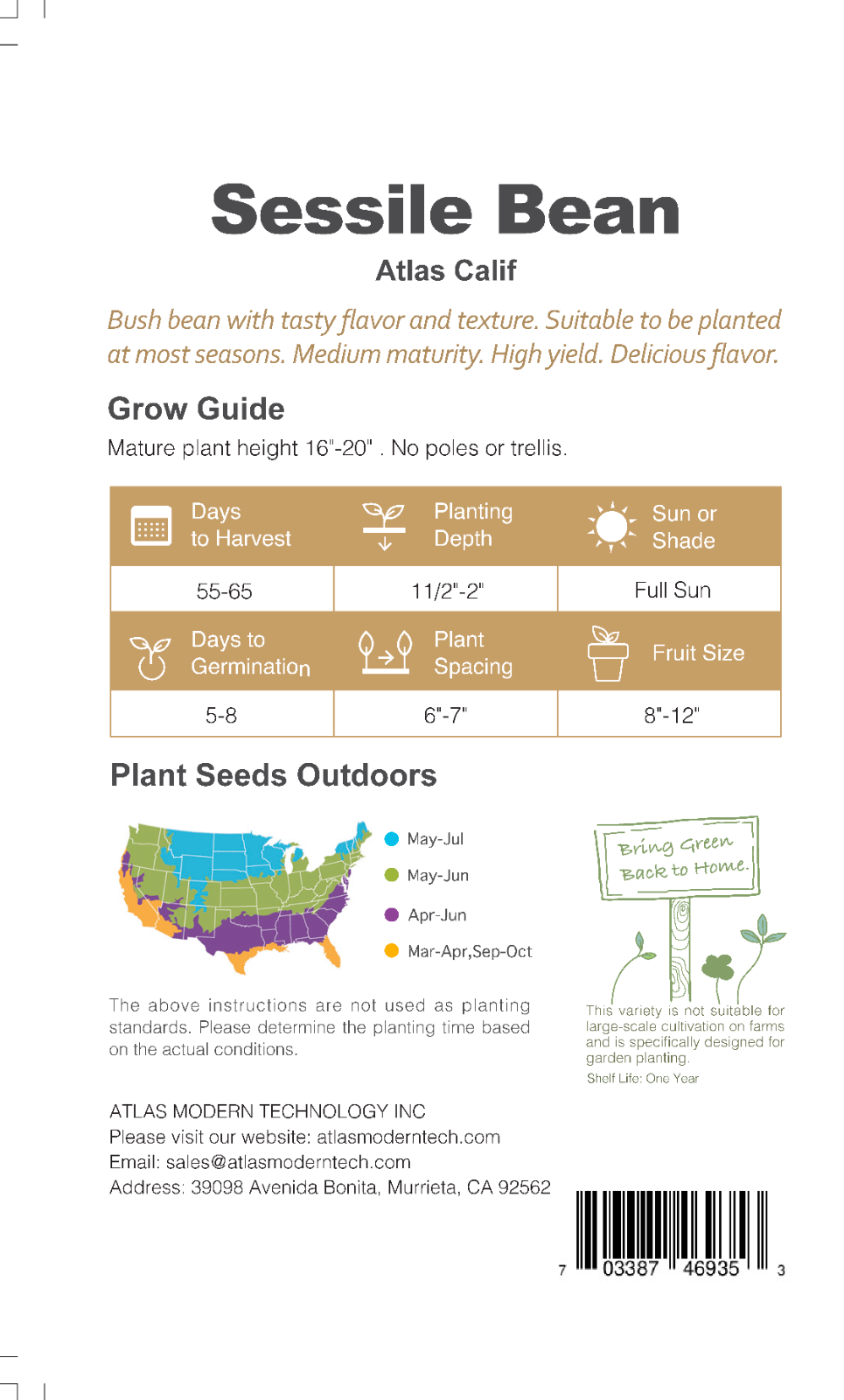 Sessile Bean

Atlas Calif

Bush bean with tasty flavor and texture. Suitable to be planted at most seasons. Medium maturity. High yield. Delicious flavor.

Grow Guide

Mature plant height 16"-20" . No poles or trellis.

| Days to Harvest | Planting Depth | Sun or Shade |
|---|---|---|
| 55-65 | 11/2"-2" | Full Sun |
| Days to Germination | Plant Spacing | Fruit Size |
| 5-8 | 6"-7" | 8"-12" |

Plant Seeds Outdoors

May-Jul
May-Jun
Apr-Jun
Mar-Apr,Sep-Oct

The above instructions are not used as planting standards. Please determine the planting time based on the actual conditions.

Bring Green Back to Home.

This variety is not suitable for large-scale cultivation on farms and is specifically designed for garden planting.
Shelf Life: One Year

ATLAS MODERN TECHNOLOGY INC
Please visit our website: atlasmoderntech.com
Email: sales@atlasmoderntech.com
Address: 39098 Avenida Bonita, Murrieta, CA 92562

7 03387 46935 3